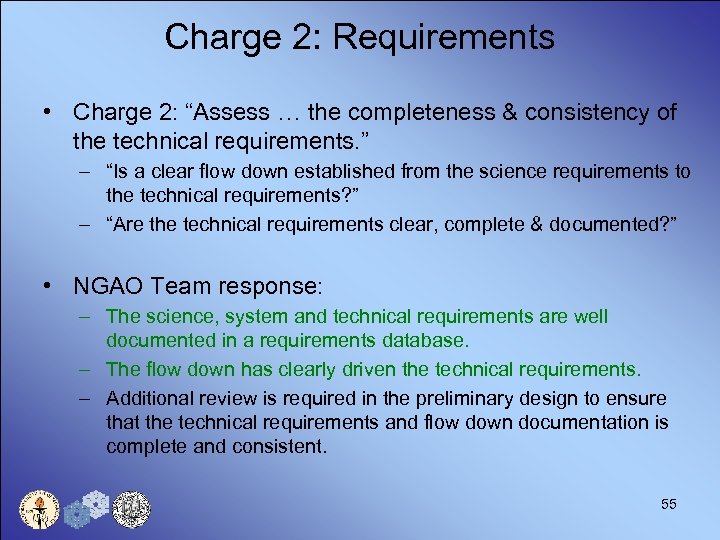 Charge 2: Requirements

• Charge 2: “Assess … the completeness & consistency of the technical requirements.”

– “Is a clear flow down established from the science requirements to the technical requirements?”

– “Are the technical requirements clear, complete & documented?”

• NGAO Team response:

– The science, system and technical requirements are well documented in a requirements database.

– The flow down has clearly driven the technical requirements.

– Additional review is required in the preliminary design to ensure that the technical requirements and flow down documentation is complete and consistent.

55